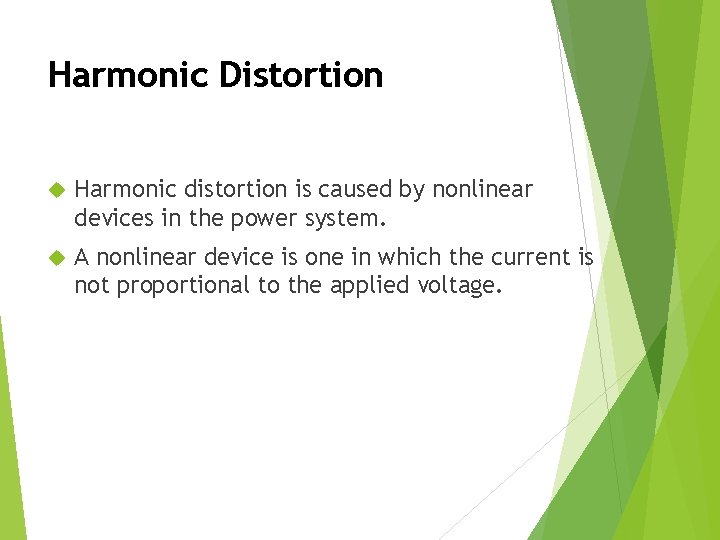 Harmonic Distortion

Harmonic distortion is caused by nonlinear devices in the power system.

A nonlinear device is one in which the current is not proportional to the applied voltage.